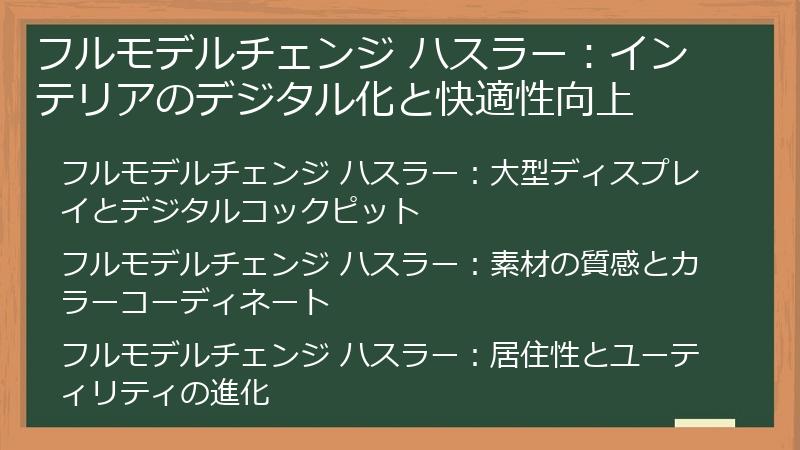 フルモデルチェンジ ハスラー：インテリアのデジタル化と快適性向上

フルモデルチェンジ ハスラー：大型ディスプレイとデジタルコックピット

フルモデルチェンジ ハスラー：素材の質感とカラーコーディネート

フルモデルチェンジ ハスラー：居住性とユーティリティの進化